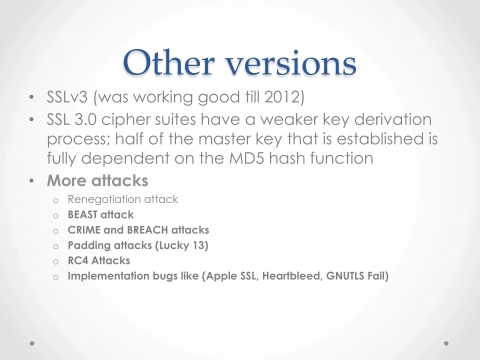 Other versions

• SSLv3 (was working good till 2012)

• SSL 3.0 cipher suites have a weaker key derivation process; half of the master key that is established is fully dependent on the MD5 hash function

• More attacks
  o Renegotiation attack
  o BEAST attack
  o CRIME and BREACH attacks
  o Padding attacks (Lucky 13)
  o RC4 Attacks
  o Implementation bugs like (Apple SSL, Heartbleed, GNUTLS Fail)